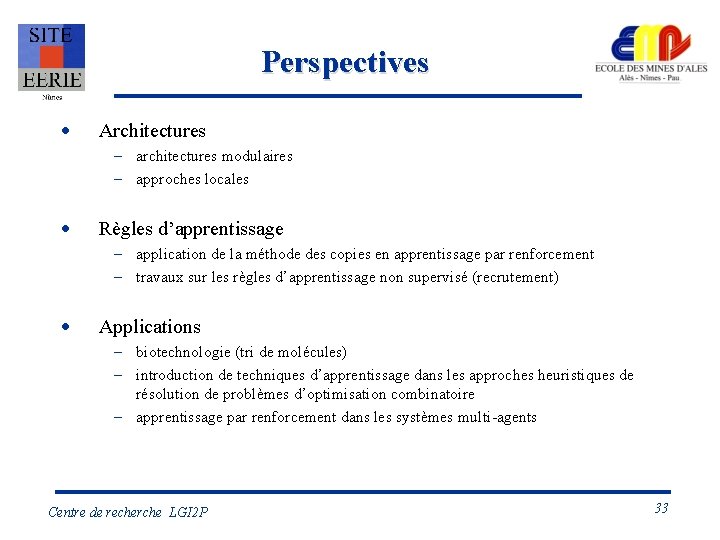 SITE
EERIE
Nîmes

Perspectives

ECOLE DES MINES D'ALES
Alès - Nîmes - Pau

• Architectures
– architectures modulaires
– approches locales

• Règles d'apprentissage
– application de la méthode des copies en apprentissage par renforcement
– travaux sur les règles d'apprentissage non supervisé (recrutement)

• Applications
– biotechnologie (tri de molécules)
– introduction de techniques d'apprentissage dans les approches heuristiques de résolution de problèmes d'optimisation combinatoire
– apprentissage par renforcement dans les systèmes multi-agents

Centre de recherche LGI2P

33